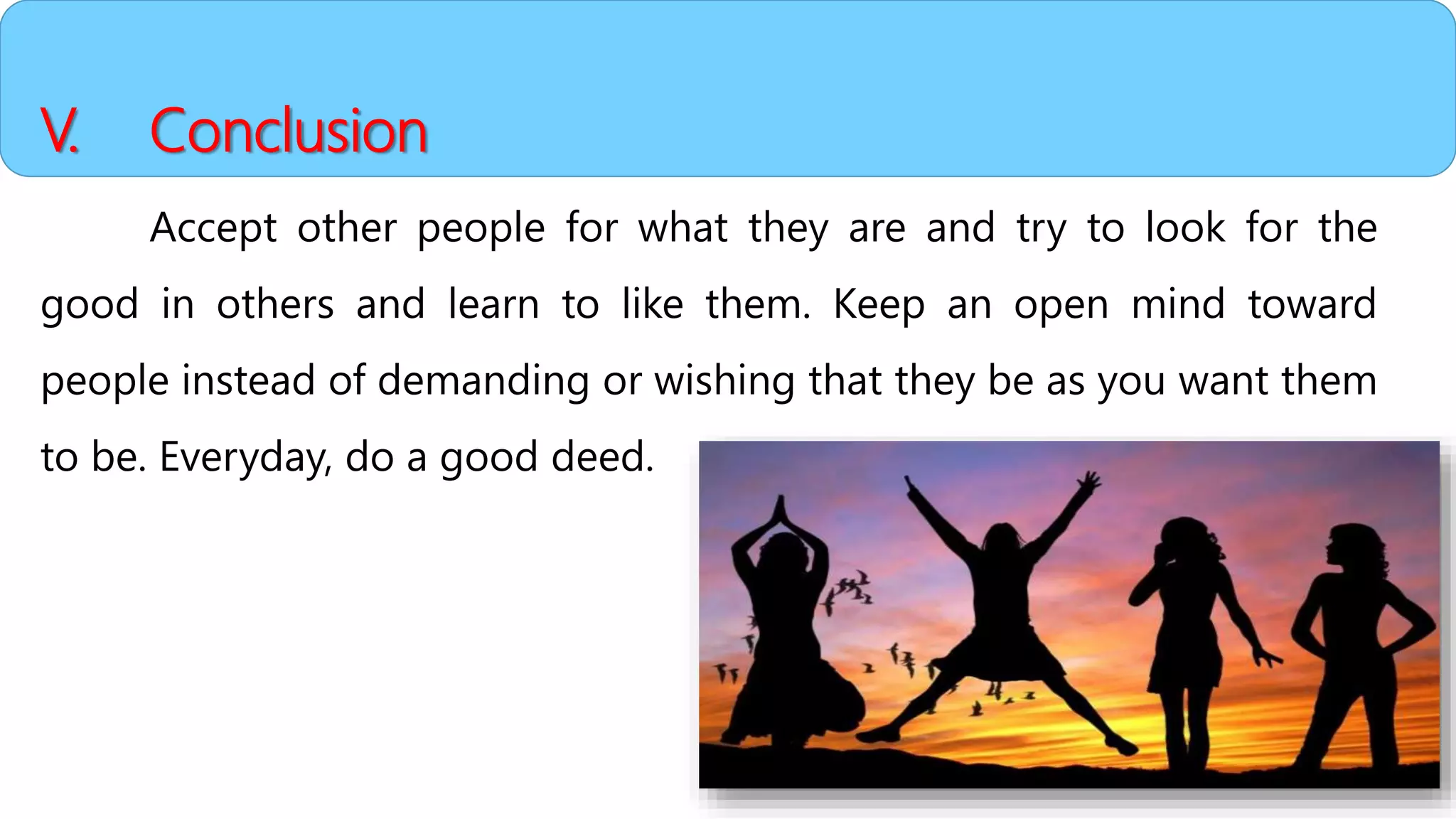 V. Conclusion

Accept other people for what they are and try to look for the good in others and learn to like them. Keep an open mind toward people instead of demanding or wishing that they be as you want them to be. Everyday, do a good deed.